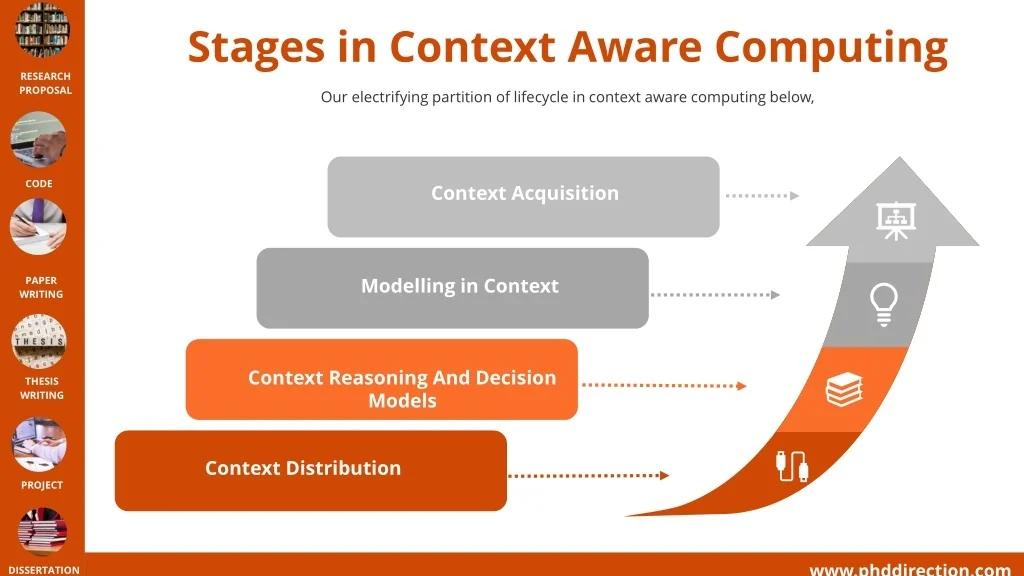 RESEARCH PROPOSAL

CODE

PAPER WRITING

THESIS

THESIS WRITING

PROJECT

DISSERTATION

Stages in Context Aware Computing

Our electrifying partition of lifecycle in context aware computing below,

Context Acquisition

Modelling in Context

Context Reasoning And Decision Models

Context Distribution

www.phddirection.com